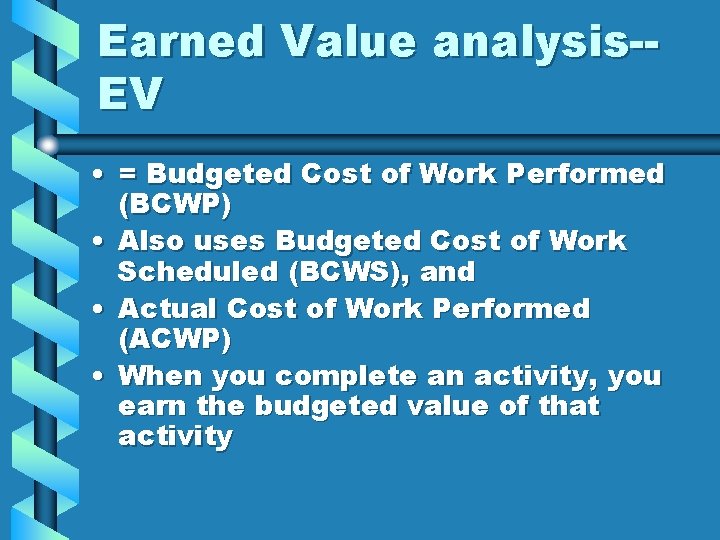 Earned Value analysis--EV

• = Budgeted Cost of Work Performed (BCWP)
• Also uses Budgeted Cost of Work Scheduled (BCWS), and
• Actual Cost of Work Performed (ACWP)
• When you complete an activity, you earn the budgeted value of that activity